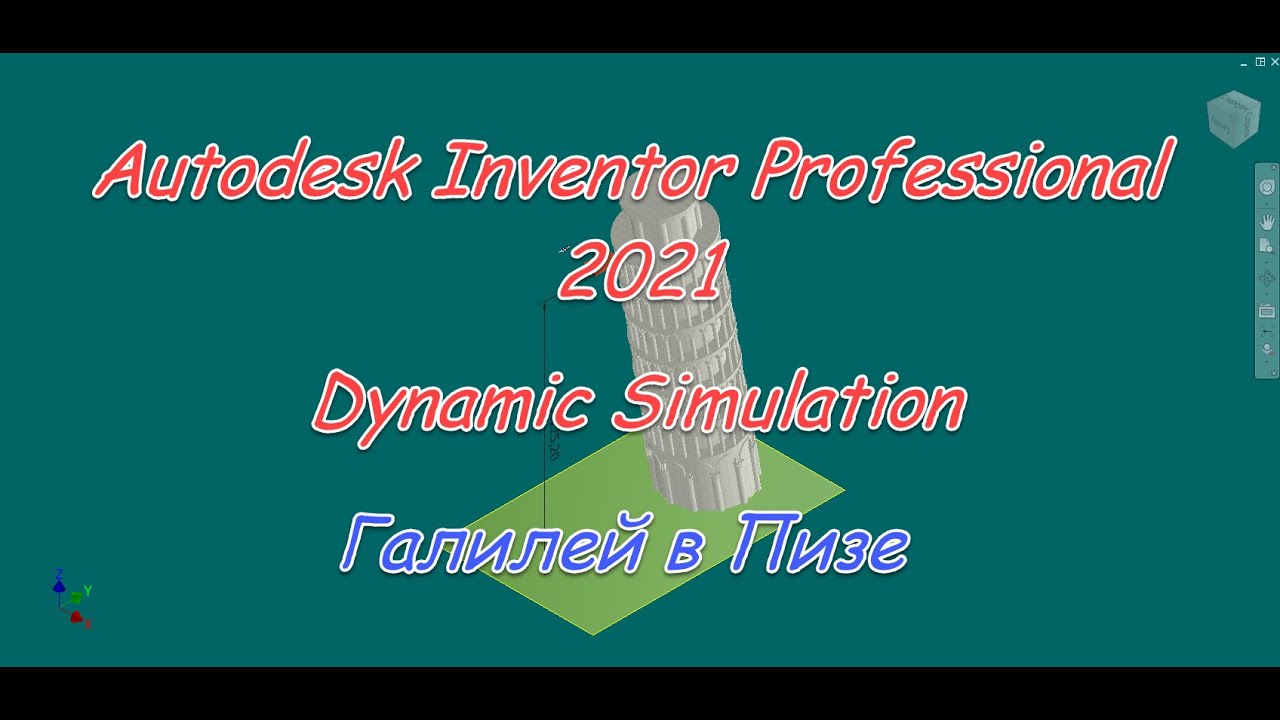 Autodesk Inventor Professional 2021

Dynamic Simulation

Галилей в Пизе

Z
Y
X